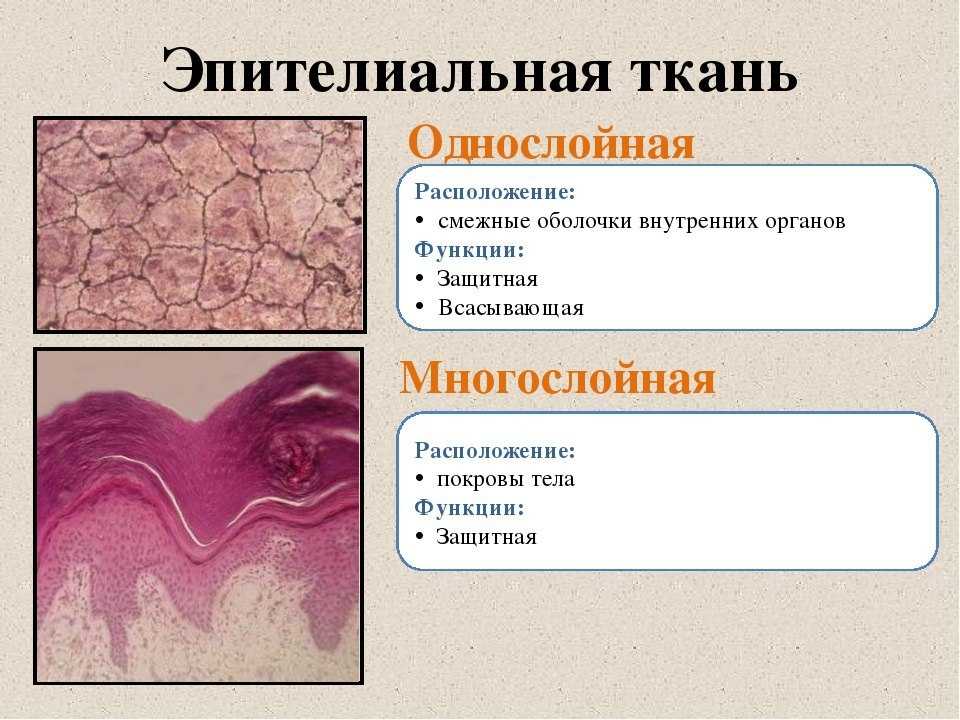 Эпителиальная ткань

Однослойная

Расположение:
• смежные оболочки внутренних органов
Функции:
• Защитная
• Всасывающая

Многослойная

Расположение:
• покровы тела
Функции:
• Защитная